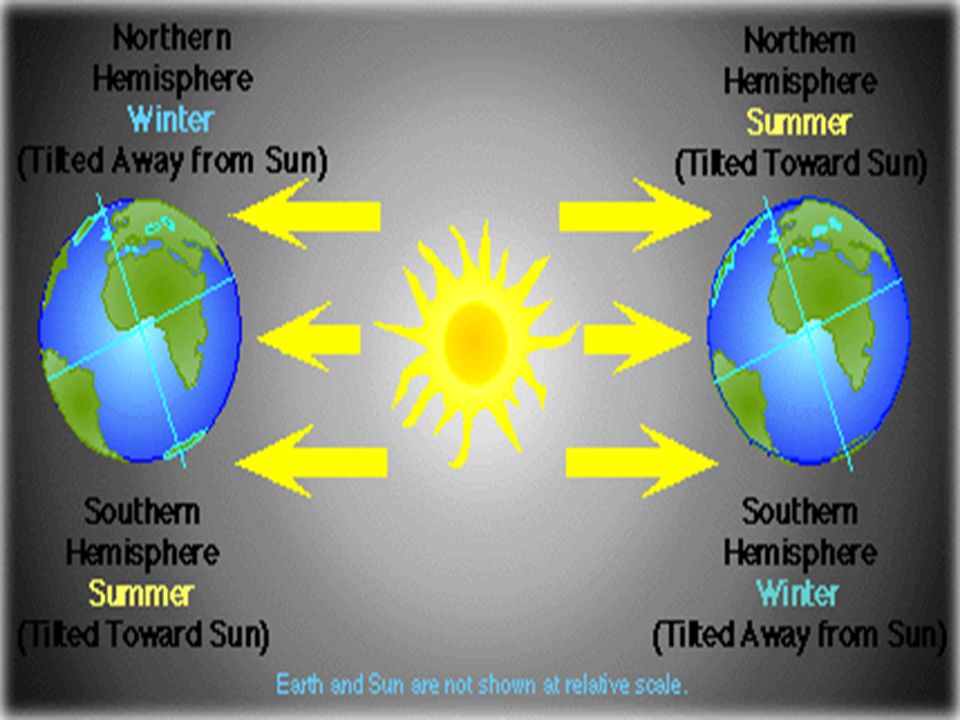 Northern Hemisphere Winter (Tilted Away from Sun)

Northern Hemisphere Summer (Tilted Toward Sun)

Southern Hemisphere Summer (Tilted Toward Sun)

Southern Hemisphere Winter (Tilted Away from Sun)

Earth and Sun are not shown at relative scale.